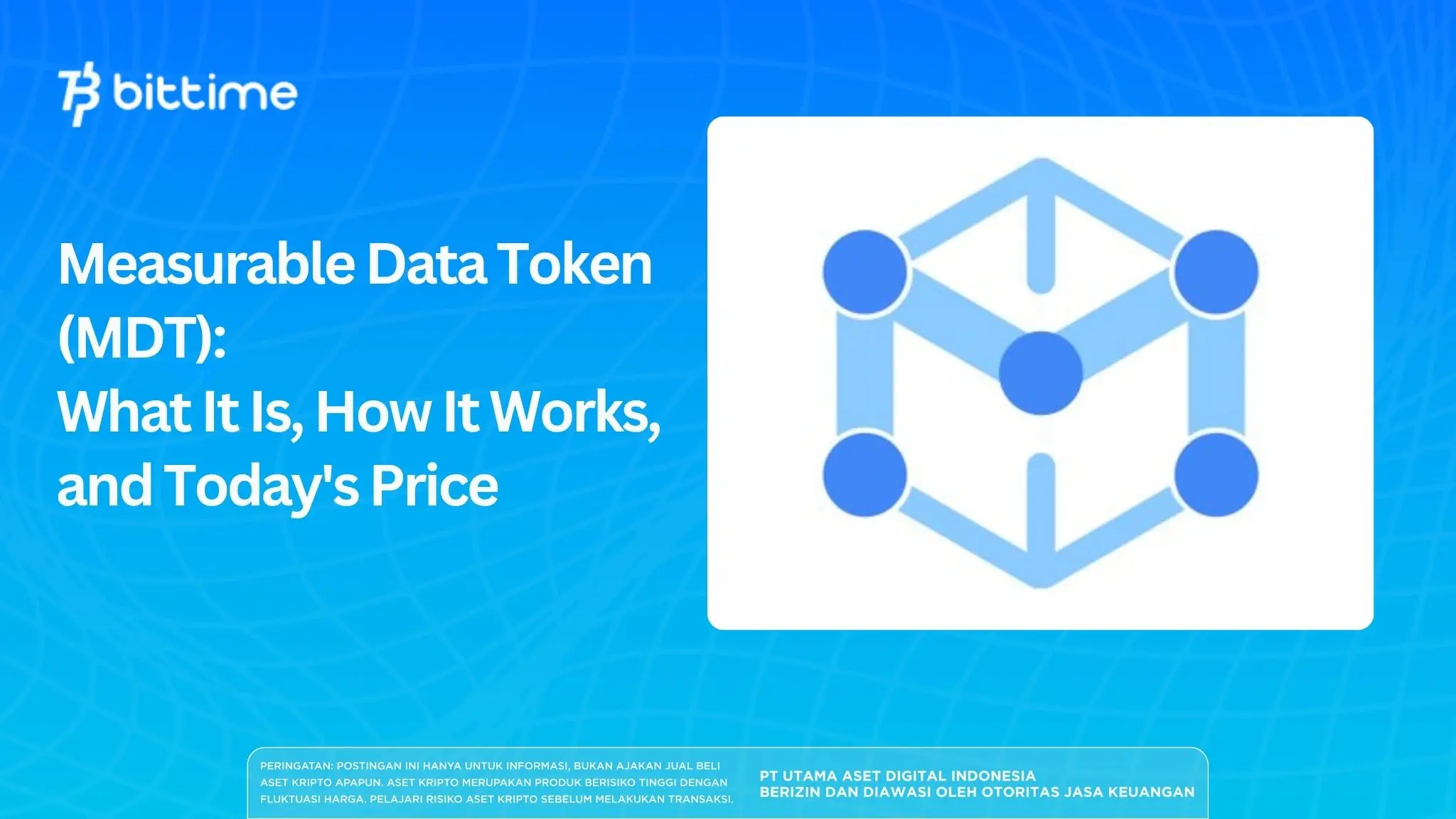 bittime

Measurable Data Token (MDT): What It Is, How It Works, and Today's Price

PERINGATAN: POSTINGAN INI HANYA UNTUK INFORMASI, BUKAN AJAKAN JUAL BELI ASET KRIPTO APAPUN. ASET KRIPTO MERUPAKAN PRODUK BERISIKO TINGGI DENGAN FLUKTUASI HARGA. PELAJARI RISIKO ASET KRIPTO SEBELUM MELAKUKAN TRANSAKSI.

PT UTAMA ASET DIGITAL INDONESIA
BERIZIN DAN DIAWASI OLEH OTORITAS JASA KEUANGAN